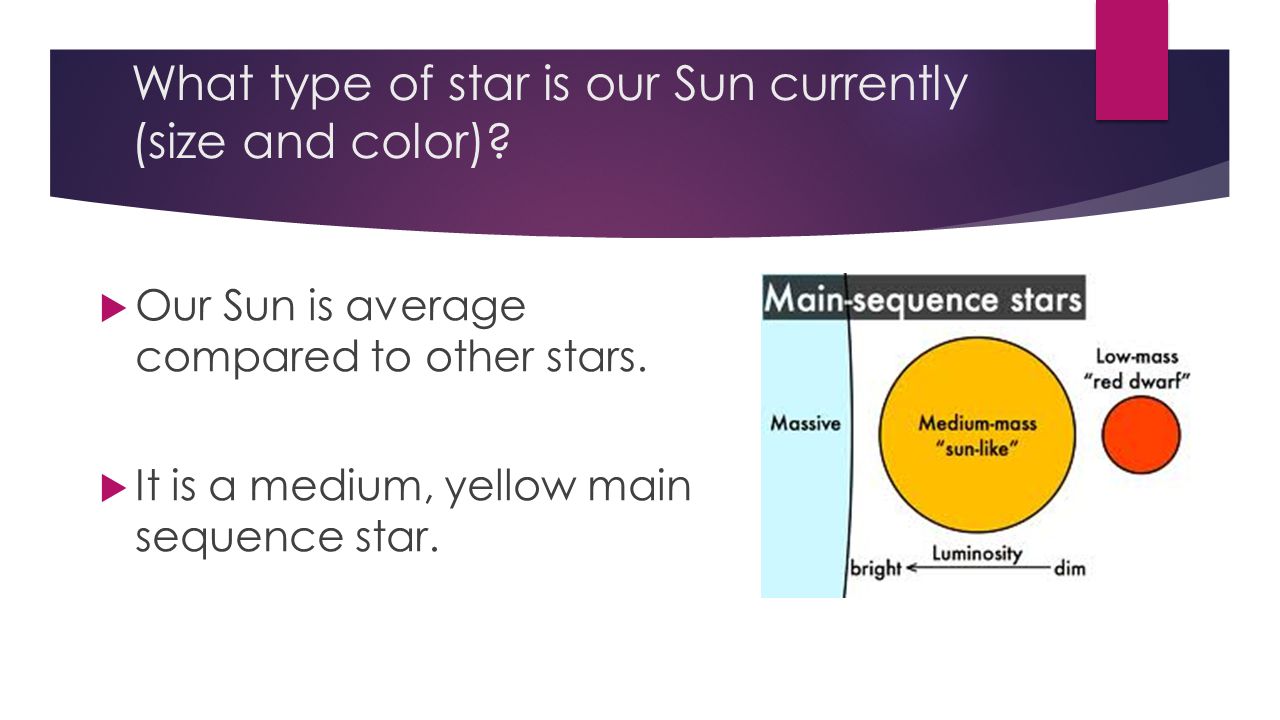 What type of star is our Sun currently (size and color)?

Our Sun is average compared to other stars.

It is a medium, yellow main sequence star.

Main-sequence stars

Massive

Medium-mass "sun-like"

Low-mass "red dwarf"

bright Luminosity dim